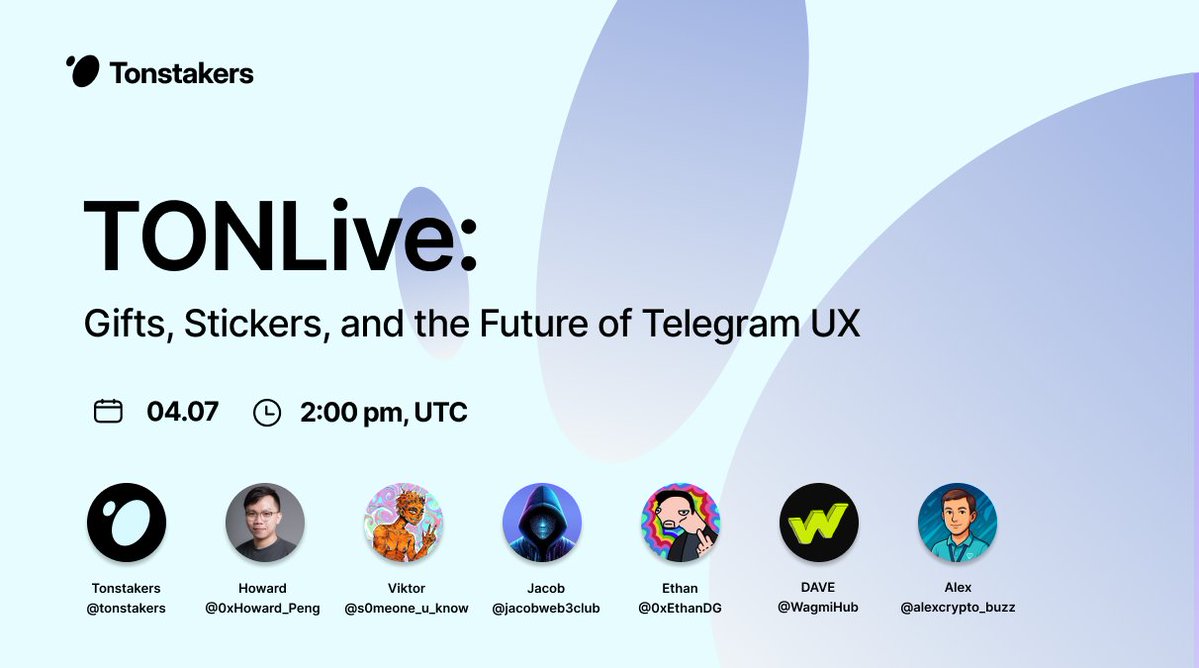 Tonstakers

TONLive:
Gifts, Stickers, and the Future of Telegram UX

04.07 2:00 pm, UTC

Tonstakers
@tonstakers

Howard
@0xHoward_Peng

Viktor
@s0meone_u_know

Jacob
@jacobweb3club

Ethan
@0xEthanDG

DAVE
@WagmiHub

Alex
@alexcrypto_buzz